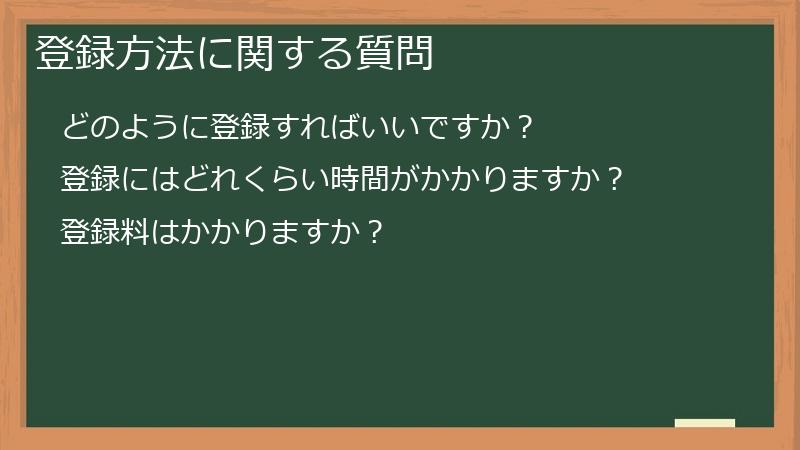 登録方法に関する質問

どのように登録すればいいですか？

登録にはどれくらい時間がかかりますか？

登録料はかかりますか？